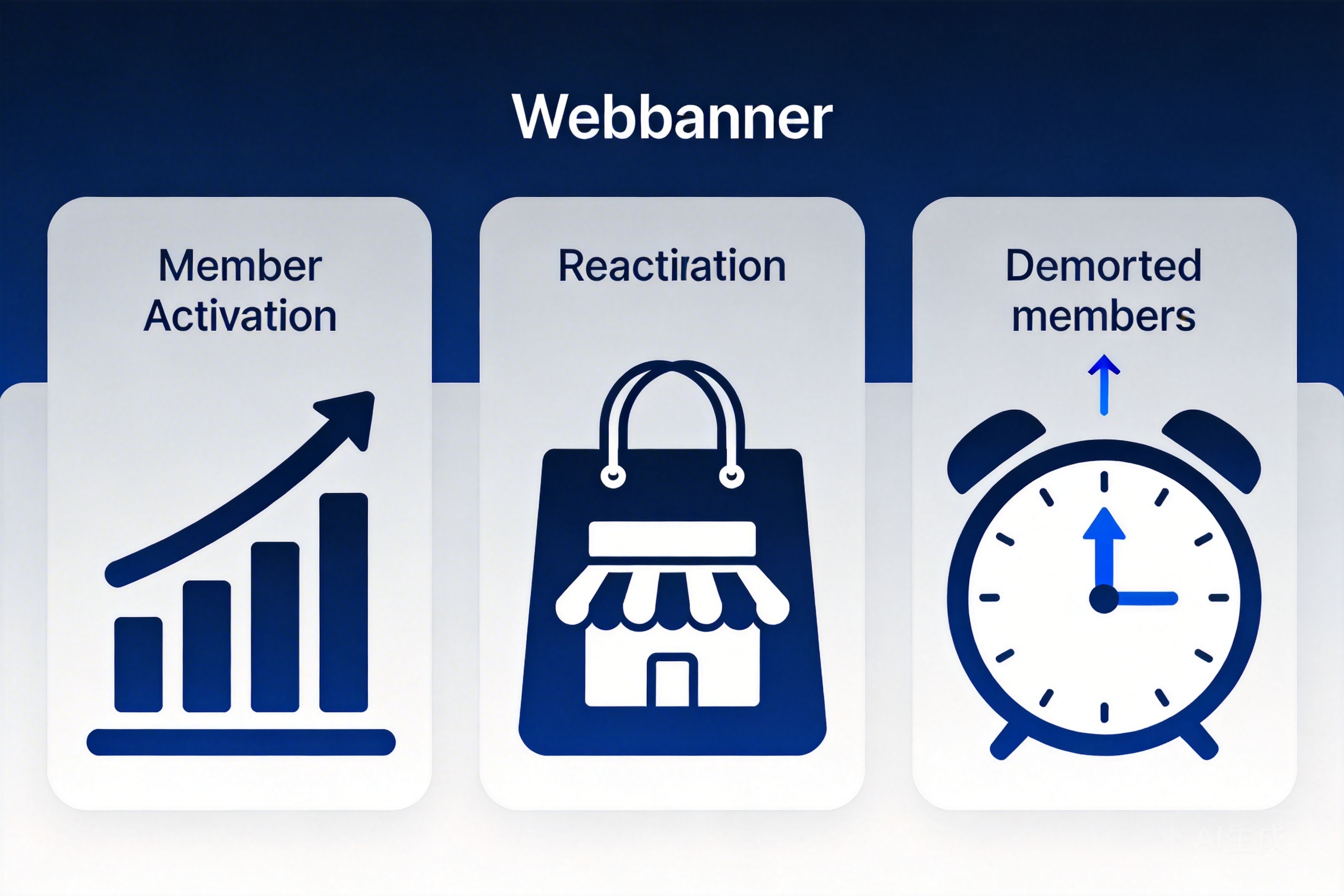 Webbanner

Member Activation

Reactiration

Demorted members